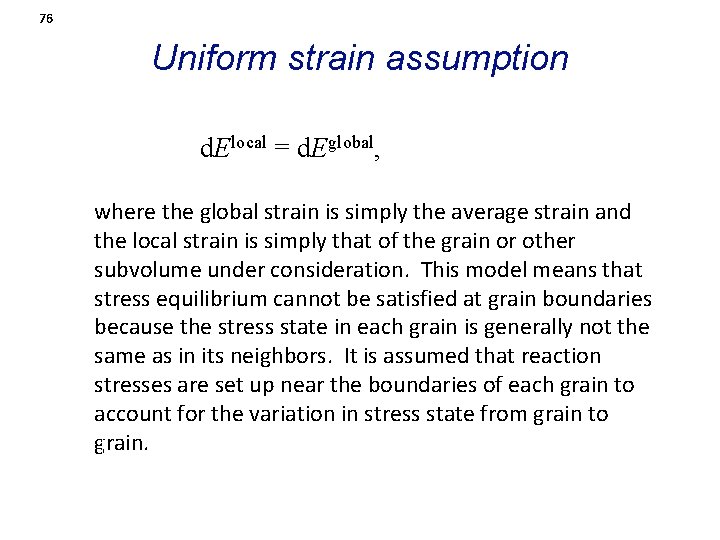 76

Uniform strain assumption

$\mathrm{d}E^{\mathrm{local}} = \mathrm{d}E^{\mathrm{global}},$

where the global strain is simply the average strain and the local strain is simply that of the grain or other subvolume under consideration. This model means that stress equilibrium cannot be satisfied at grain boundaries because the stress state in each grain is generally not the same as in its neighbors. It is assumed that reaction stresses are set up near the boundaries of each grain to account for the variation in stress state from grain to grain.